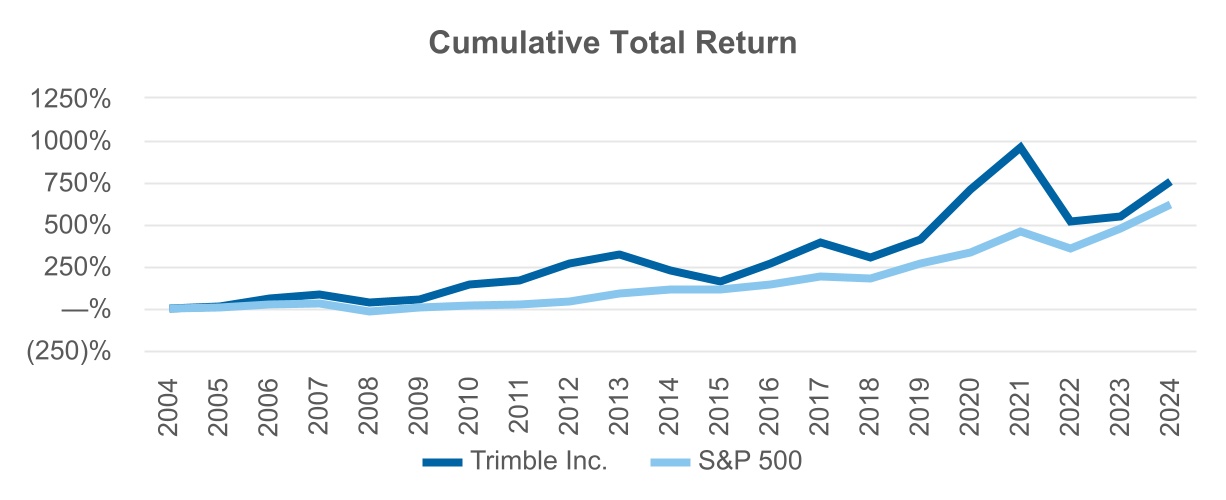 Cumulative Total Return

1250%
1000%
750%
500%
250%
—%
(250)%

2004
2005
2006
2007
2008
2009
2010
2011
2012
2013
2014
2015
2016
2017
2018
2019
2020
2021
2022
2023
2024

Trimble Inc.
S&P 500